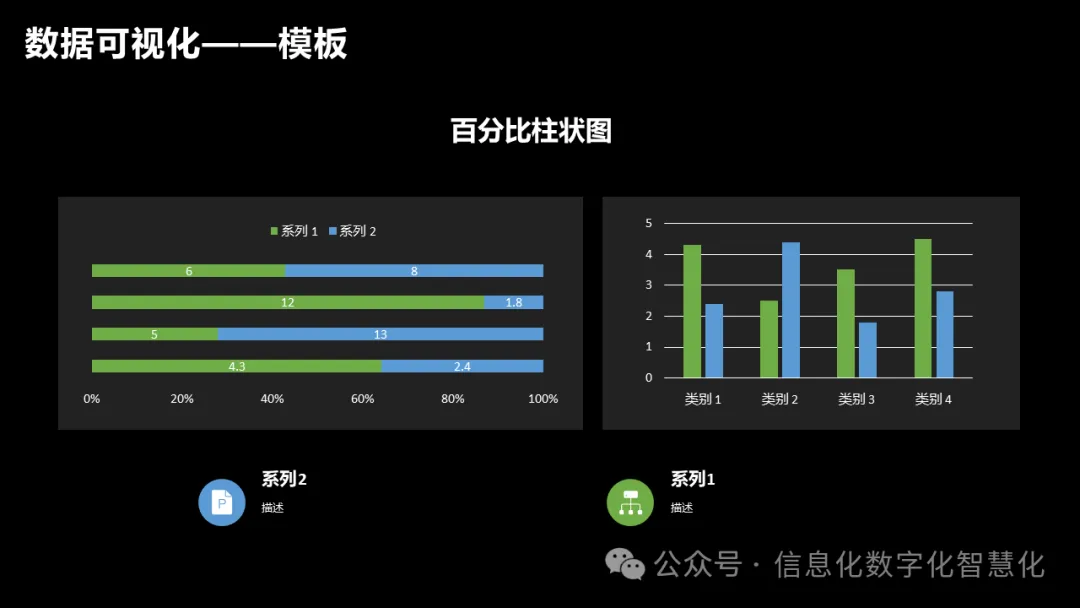 数据可视化——模板

百分比柱状图

系列 1 系列 2

6 8
12 1.8
5 13
4.3 2.4

0% 20% 40% 60% 80% 100%

5
4
3
2
1
0

类别 1 类别 2 类别 3 类别 4

系列2
描述

系列1
描述

公众号 · 信息化数字化智慧化